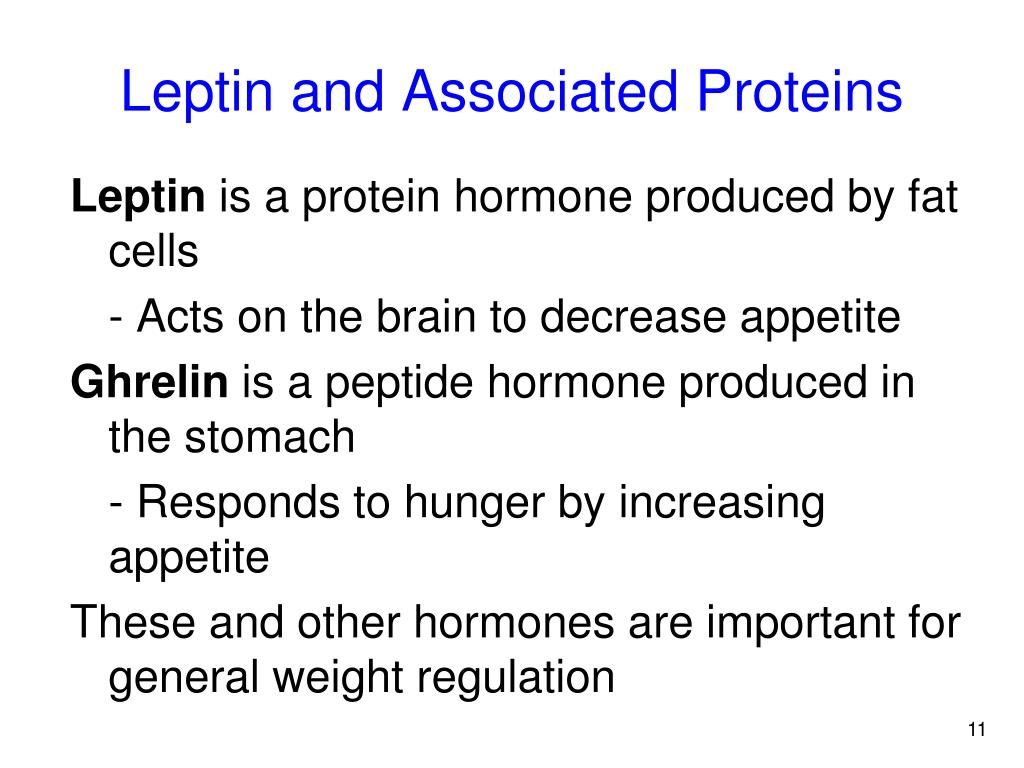 Leptin and Associated Proteins

Leptin is a protein hormone produced by fat cells

- Acts on the brain to decrease appetite

Ghrelin is a peptide hormone produced in the stomach

- Responds to hunger by increasing appetite

These and other hormones are important for general weight regulation

11